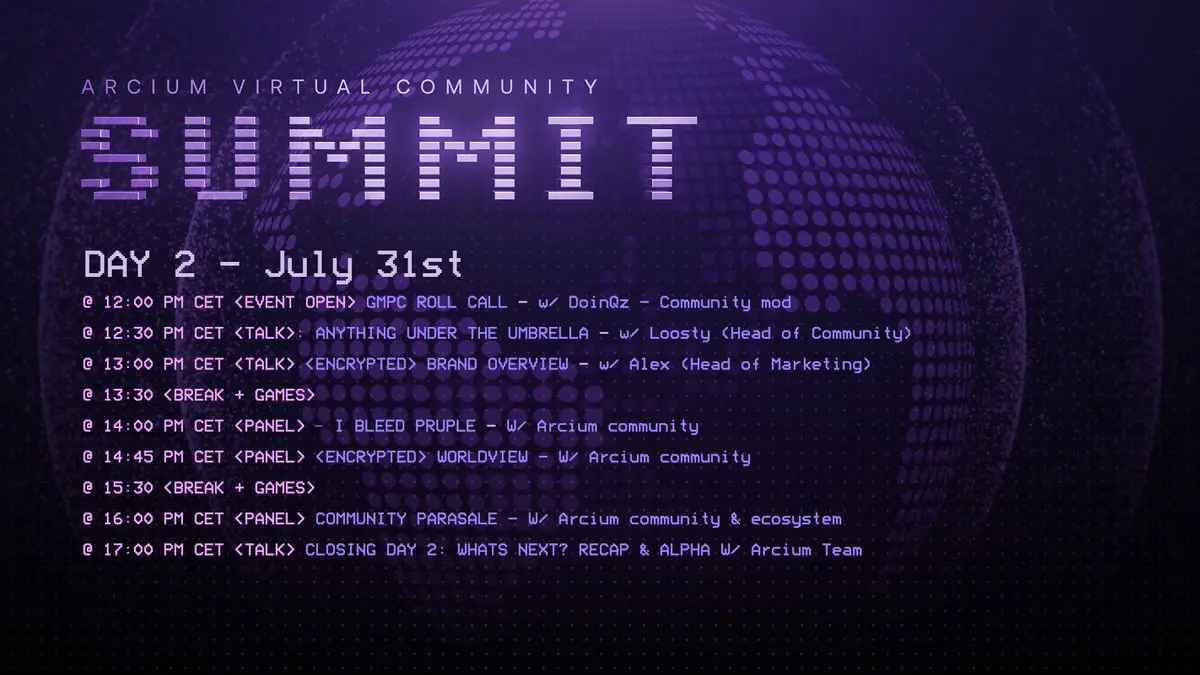 ARCIUM VIRTUAL COMMUNITY

SUMMIT

DAY 2 - July 31st

@ 12:00 PM CET <EVENT OPEN> GMPC ROLL CALL - w/ DoinQz - Community mod

@ 12:30 PM CET <TALK>: ANYTHING UNDER THE UMBRELLA - w/ Loosty (Head of Community)

@ 13:00 PM CET <TALK> <ENCRYPTED> BRAND OVERVIEW - w/ Alex (Head of Marketing)

@ 13:30 <BREAK + GAMES>

@ 14:00 PM CET <PANEL> - I BLEED PRUPLE - W/ Arcium community

@ 14:45 PM CET <PANEL> <ENCRYPTED> WORLDVIEW - W/ Arcium community

@ 15:30 <BREAK + GAMES>

@ 16:00 PM CET <PANEL> COMMUNITY PARASALE - W/ Arcium community & ecosystem

@ 17:00 PM CET <TALK> CLOSING DAY 2: WHATS NEXT? RECAP & ALPHA W/ Arcium Team